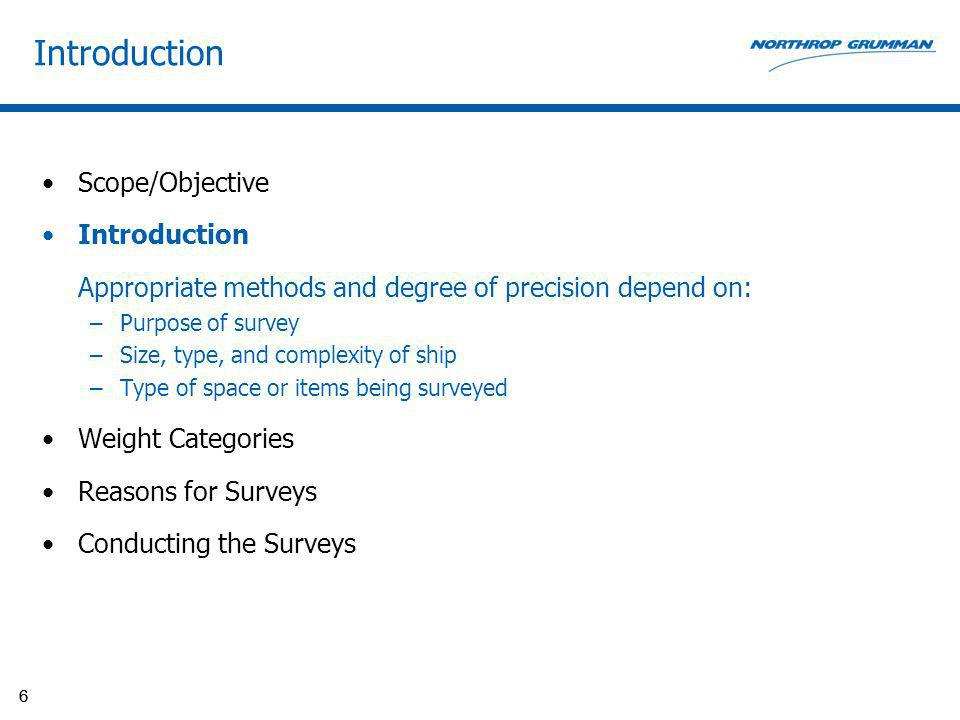 Introduction

NORTHROP GRUMMAN

• Scope/Objective

• **Introduction**

Appropriate methods and degree of precision depend on:

– Purpose of survey
– Size, type, and complexity of ship
– Type of space or items being surveyed

• Weight Categories

• Reasons for Surveys

• Conducting the Surveys

6